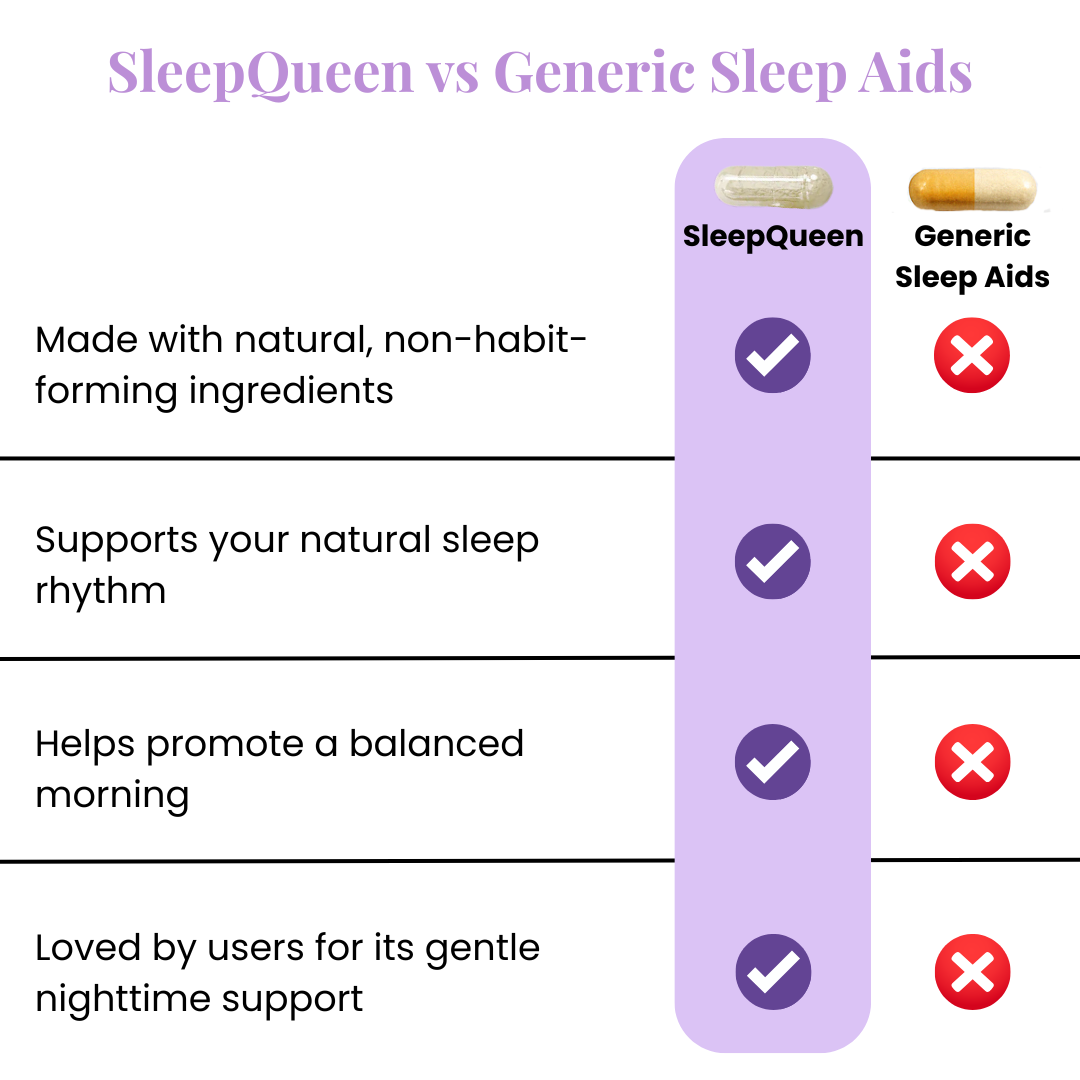 SleepQueen vs Generic Sleep Aids

| | SleepQueen | Generic Sleep Aids |
|---|---|---|
| Made with natural, non-habit-forming ingredients | ✓ | ✗ |
| Supports your natural sleep rhythm | ✓ | ✗ |
| Helps promote a balanced morning | ✓ | ✗ |
| Loved by users for its gentle nighttime support | ✓ | ✗ |